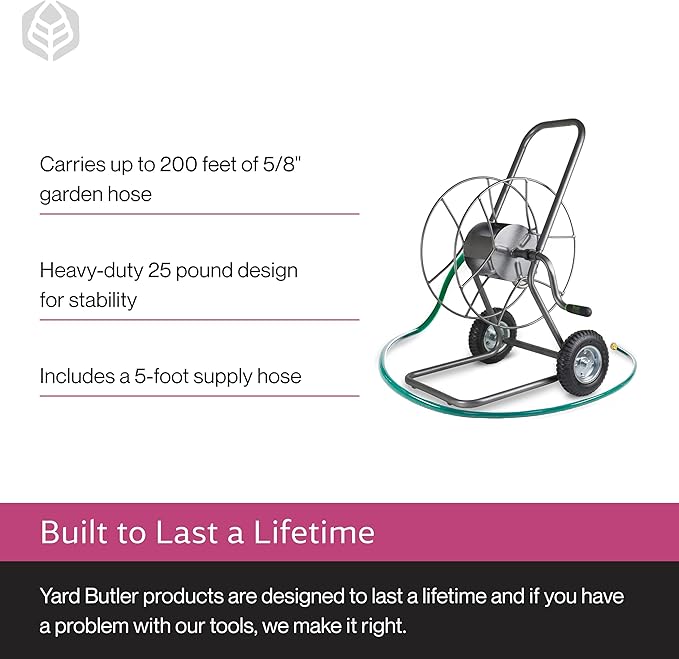 Carries up to 200 feet of 5/8" garden hose

Heavy-duty 25 pound design for stability

Includes a 5-foot supply hose

Built to Last a Lifetime

Yard Butler products are designed to last a lifetime and if you have a problem with our tools, we make it right.